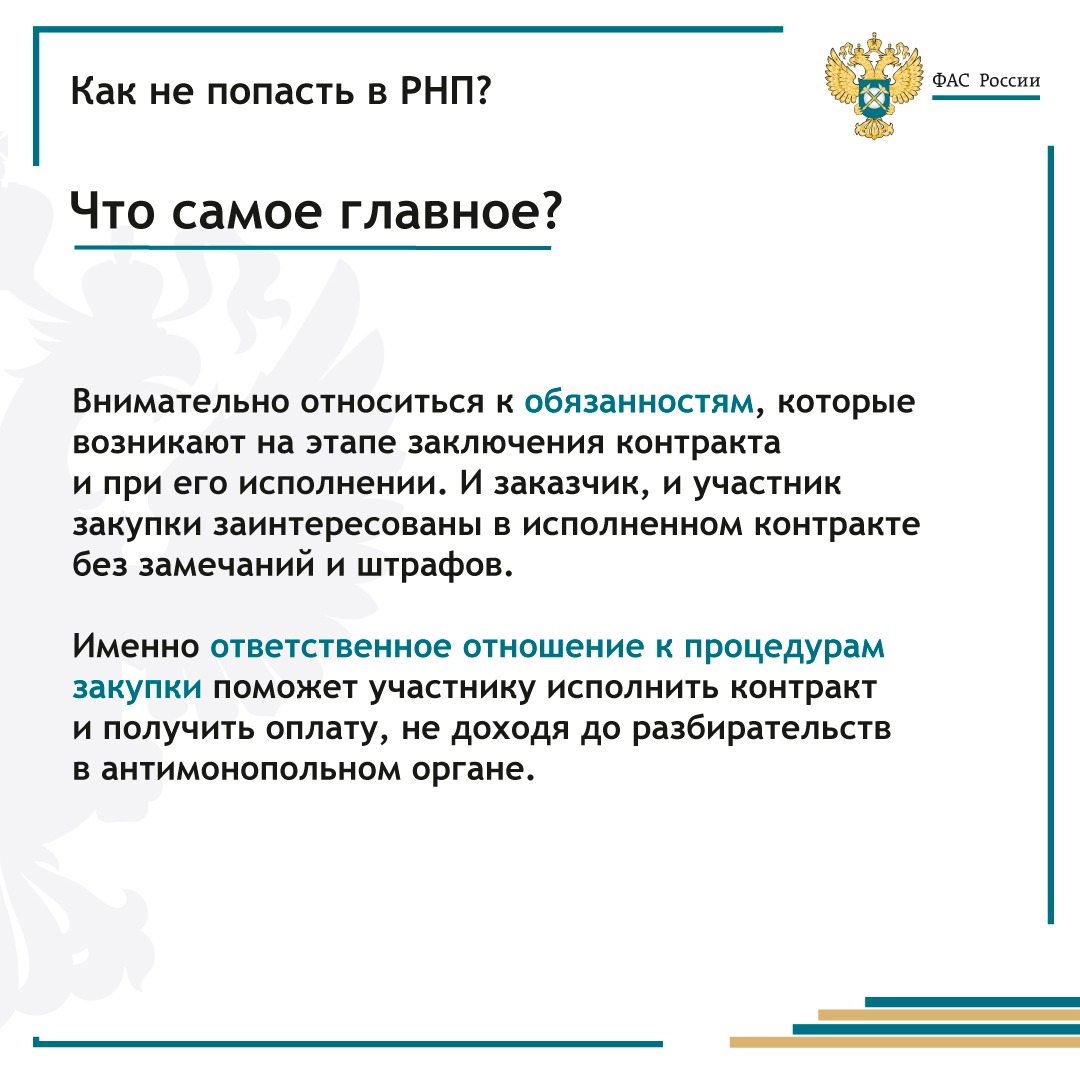 Как не попасть в РНП?

ФАС России

Что самое главное?

Внимательно относиться к обязанностям, которые возникают на этапе заключения контракта и при его исполнении. И заказчик, и участник закупки заинтересованы в исполненном контракте без замечаний и штрафов.

Именно ответственное отношение к процедурам закупки поможет участнику исполнить контракт и получить оплату, не доходя до разбирательств в антимонопольном органе.